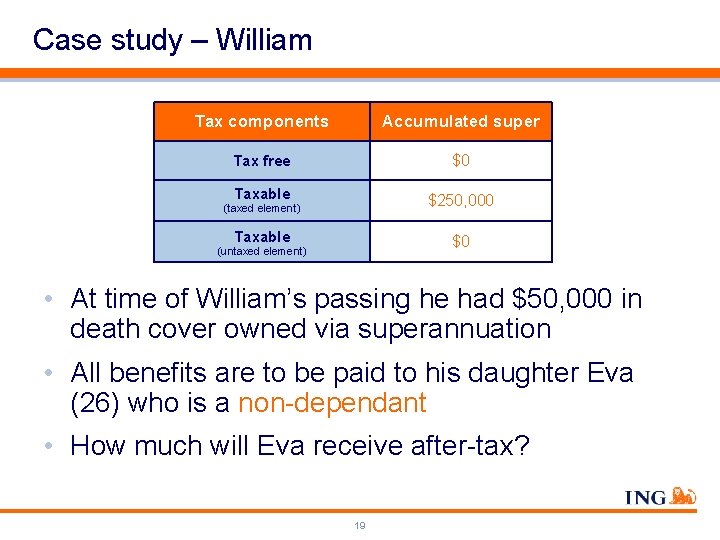 Case study – William

| Tax components | Accumulated super |
|---|---|
| Tax free | \$0 |
| Taxable (taxed element) | \$250,000 |
| Taxable (untaxed element) | \$0 |

• At time of William's passing he had \$50,000 in death cover owned via superannuation

• All benefits are to be paid to his daughter Eva (26) who is a non-dependant

• How much will Eva receive after-tax?

ING

19